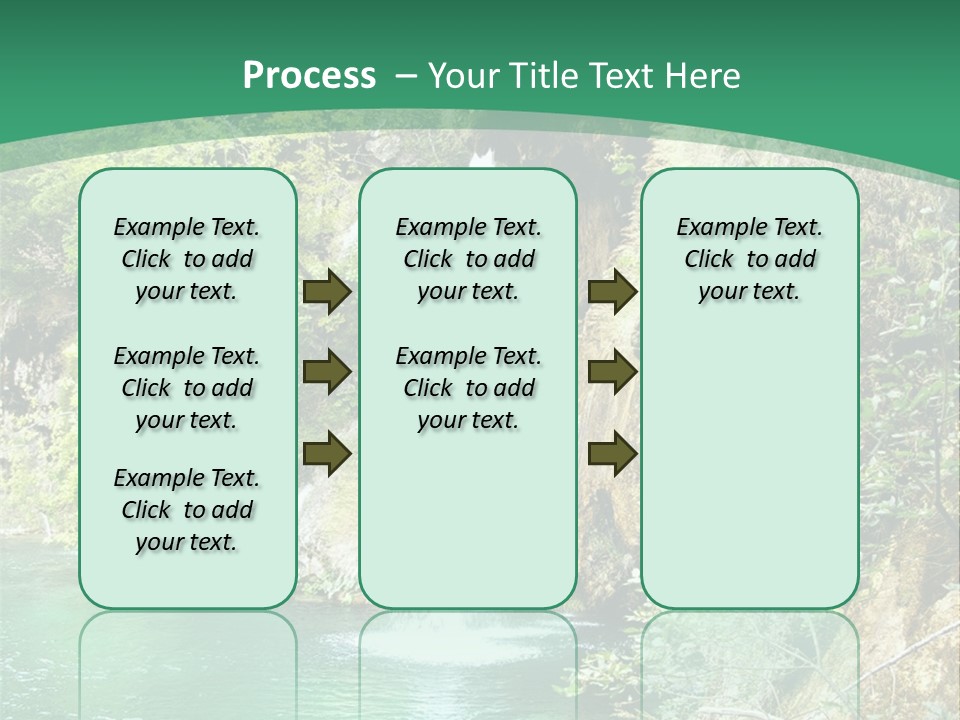 Process – Your Title Text Here

Example Text. Click to add your text.

Example Text. Click to add your text.

Example Text. Click to add your text.

Example Text. Click to add your text.

Example Text. Click to add your text.

Example Text. Click to add your text.